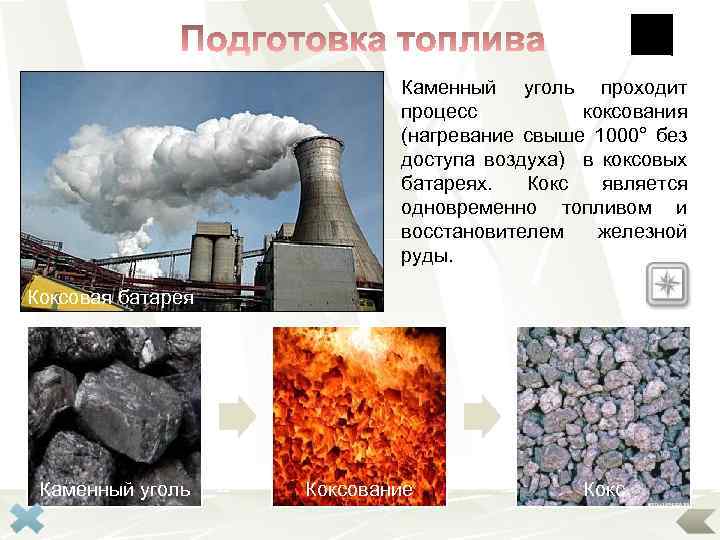 Подготовка топлива

Каменный уголь проходит процесс коксования (нагревание свыше 1000° без доступа воздуха) в коксовых батареях. Кокс является одновременно топливом и восстановителем железной руды.

Коксовая батарея

Каменный уголь

Коксование

Кокс